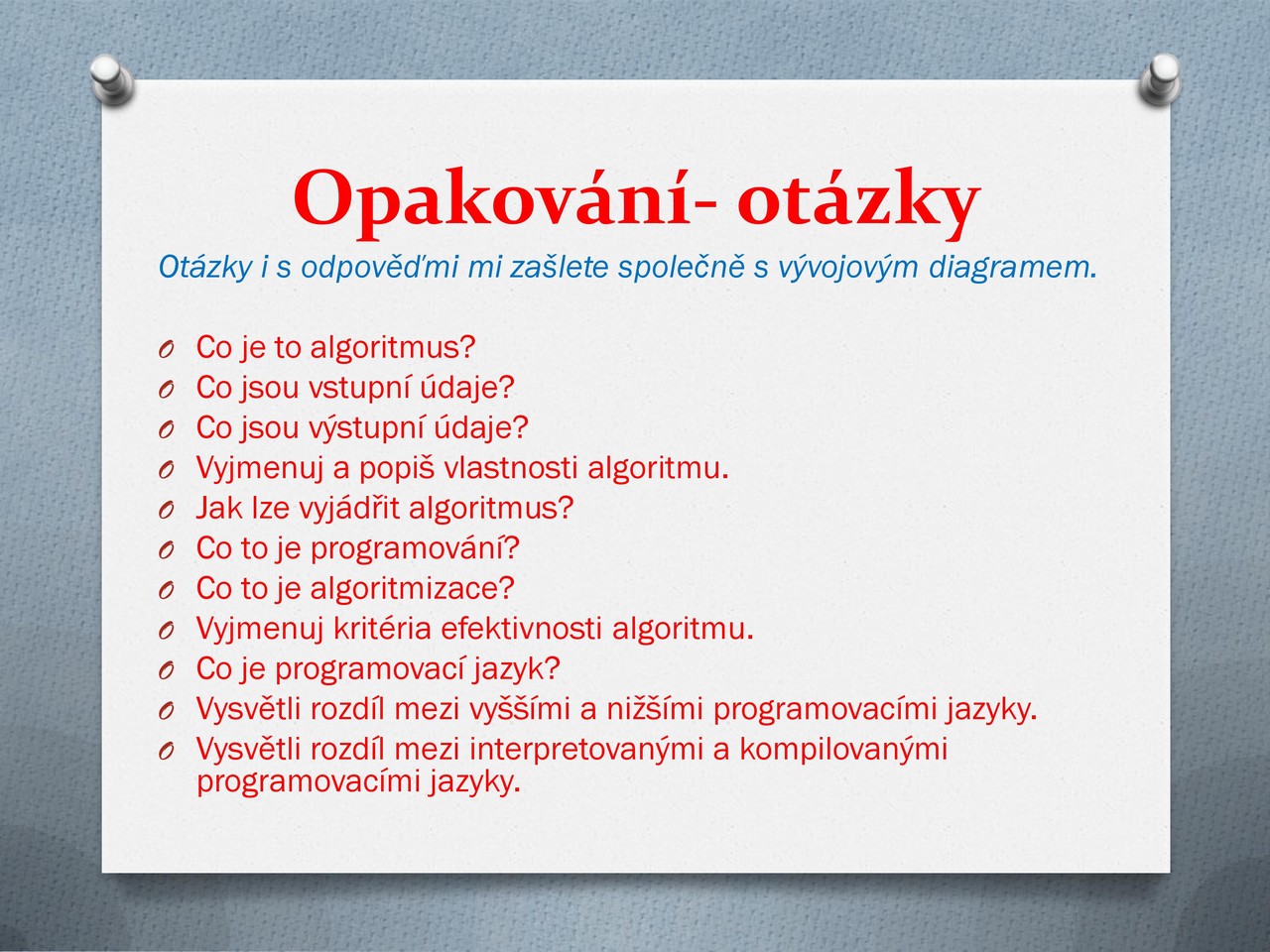 Opakování- otázky

Otázky i s odpověďmi mi zašlete společně s vývojovým diagramem.

O Co je to algoritmus?
O Co jsou vstupní údaje?
O Co jsou výstupní údaje?
O Vyjmenuj a popiš vlastnosti algoritmu.
O Jak lze vyjádřit algoritmus?
O Co to je programování?
O Co to je algoritmizace?
O Vyjmenuj kritéria efektivnosti algoritmu.
O Co je programovací jazyk?
O Vysvětli rozdíl mezi vyššími a nižšími programovacími jazyky.
O Vysvětli rozdíl mezi interpretovanými a kompilovanými programovacími jazyky.